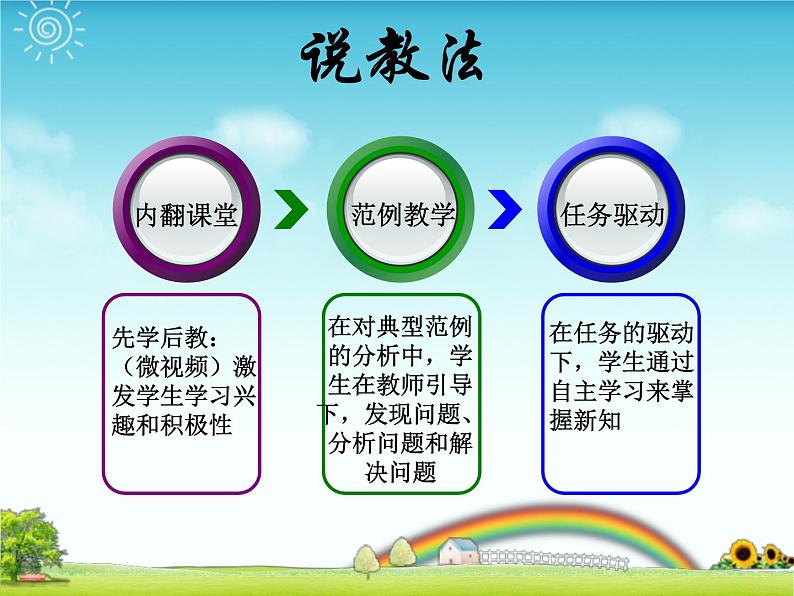 说教法

内翻课堂

范例教学

任务驱动

先学后教：（微视频）激发学生学习兴趣和积极性

在对典型范例的分析中，学生在教师引导下，发现问题、分析问题和解决问题

在任务的驱动下，学生通过自主学习来掌握新知